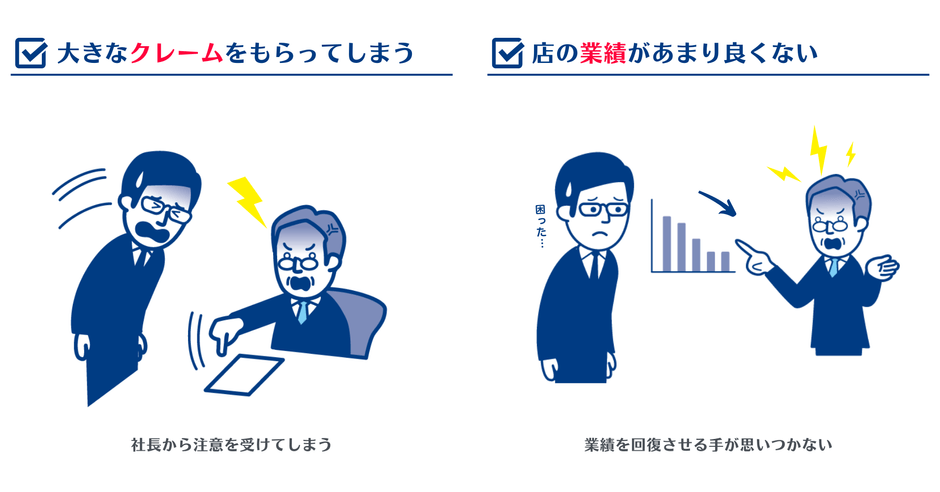 大きなクレームをもらってしまう

社長から注意を受けてしまう

店の業績があまり良くない

困った…

業績を回復させる手が思いつかない